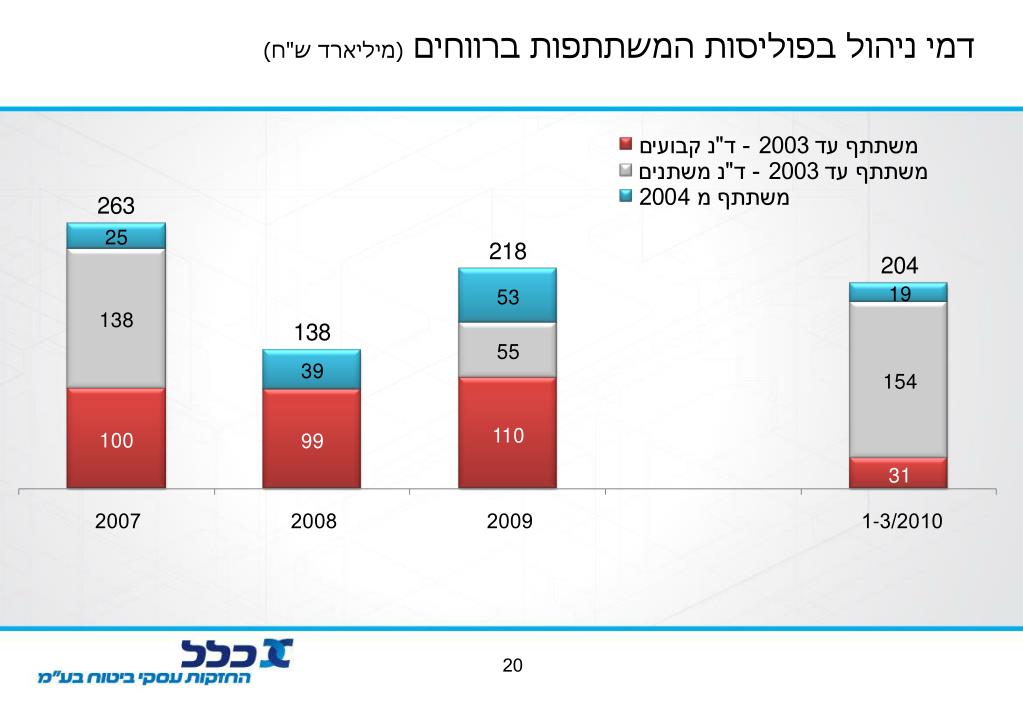 דמי ניהול בפוליסות המשתתפות ברווחים (מיליארד ש"ח)

משתתף עד 2003 - ד"נ קבועים
משתתף עד 2003 - ד"נ משתנים
משתתף מ 2004

263
25
138
100

138
39
99

218
53
55
110

204
19
154
31

2007
2008
2009
1-3/2010

כלל
החזקות עסקי ביטוח בע"מ

20